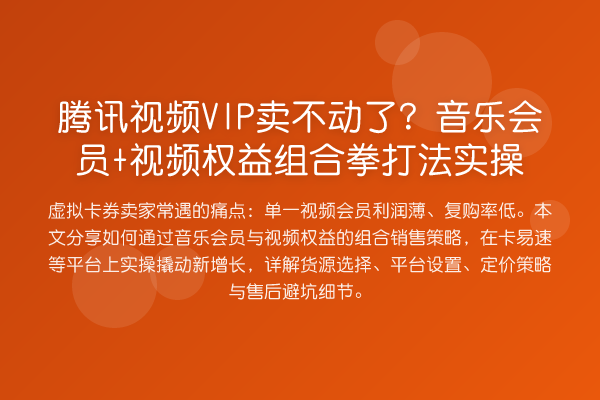 腾讯视频VIP卖不动了？音乐会员+视频权益组合拳打法实操

虚拟卡券卖家常遇的痛点：单一视频会员利润薄、复购率低。本文分享如何通过音乐会员与视频权益的组合销售策略，在卡易速等平台上实操撬动新增长，详解货源选择、平台设置、定价策略与售后避坑细节。